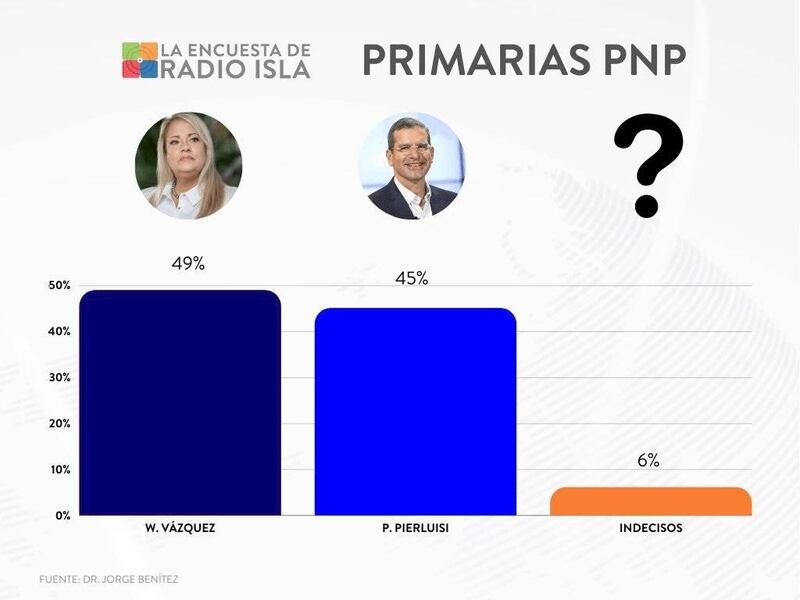 LA ENCUESTA DE RADIO ISLA

PRIMARIAS PNP

?

49%

45%

6%

50%
40%
30%
20%
10%
0%

W. VÁZQUEZ

P. PIERLUISI

INDECISOS

FUENTE: DR. JORGE BENÍTEZ